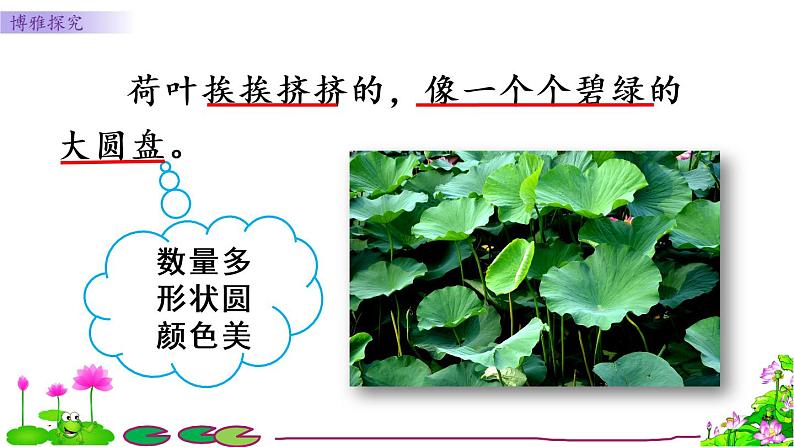 博雅探究

荷叶挨挨挤挤的，像一个个碧绿的大圆盘。

数量多
形状圆
颜色美